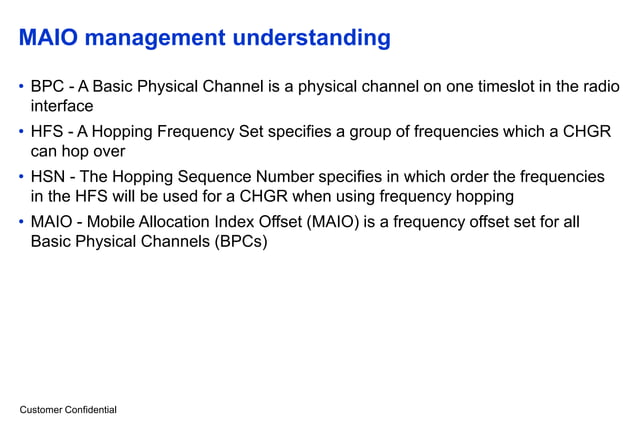 MAIO management understanding

• BPC - A Basic Physical Channel is a physical channel on one timeslot in the radio interface

• HFS - A Hopping Frequency Set specifies a group of frequencies which a CHGR can hop over

• HSN - The Hopping Sequence Number specifies in which order the frequencies in the HFS will be used for a CHGR when using frequency hopping

• MAIO - Mobile Allocation Index Offset (MAIO) is a frequency offset set for all Basic Physical Channels (BPCs)

Customer Confidential